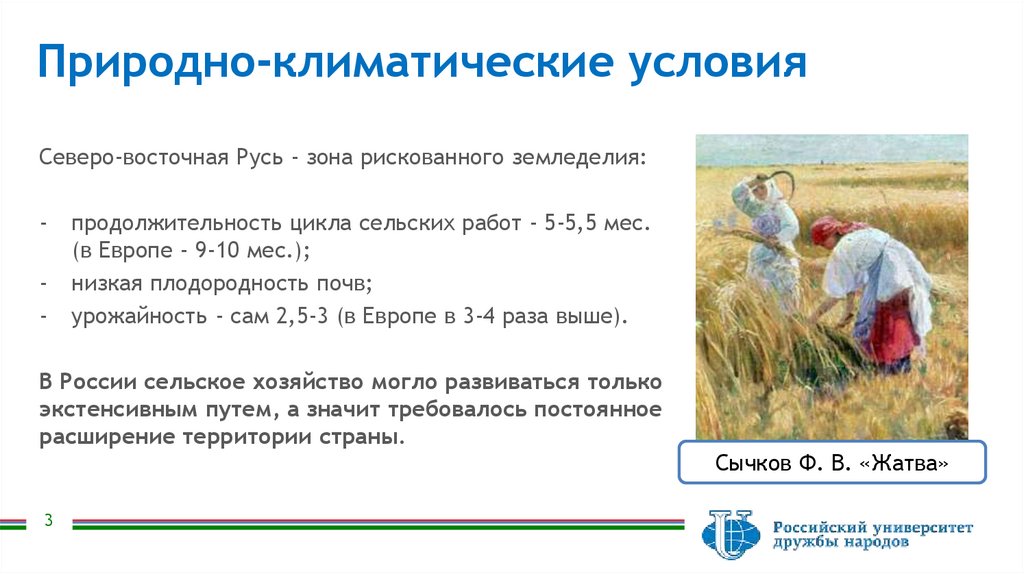 Природно-климатические условия

Северо-восточная Русь - зона рискованного земледелия:

- продолжительность цикла сельских работ - 5-5,5 мес. (в Европе - 9-10 мес.);
- низкая плодородность почв;
- урожайность - сам 2,5-3 (в Европе в 3-4 раза выше).

В России сельское хозяйство могло развиваться только экстенсивным путем, а значит требовалось постоянное расширение территории страны.

Сычков Ф. В. «Жатва»

3

Российский университет дружбы народов